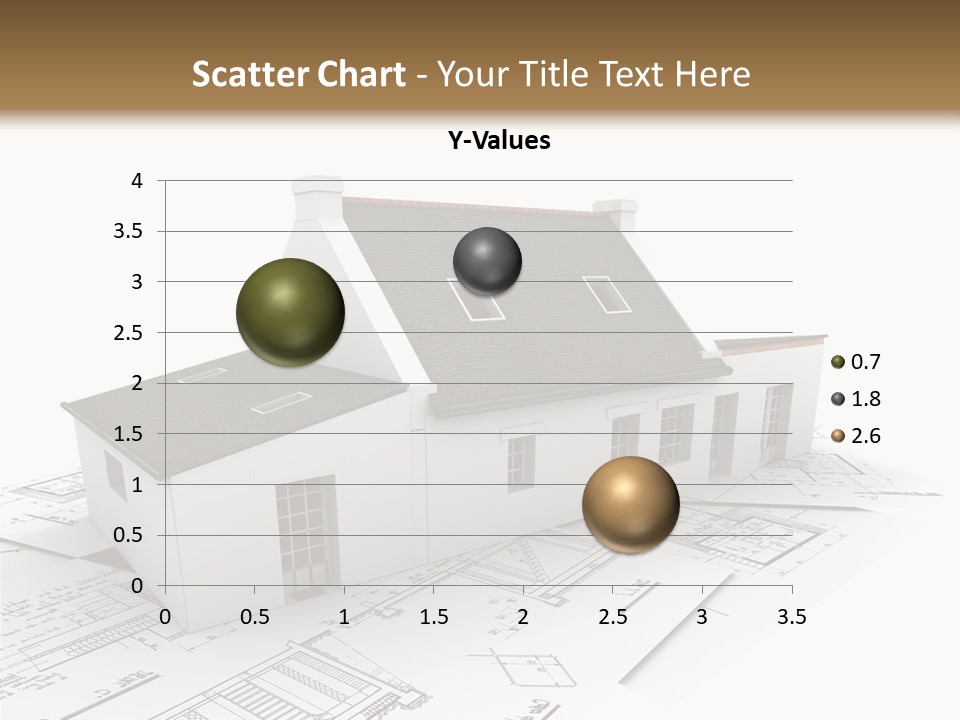 Scatter Chart - Your Title Text Here

Y-Values

4
3.5
3
2.5
2
1.5
1
0.5
0

0 0.5 1 1.5 2 2.5 3 3.5

0.7
1.8
2.6